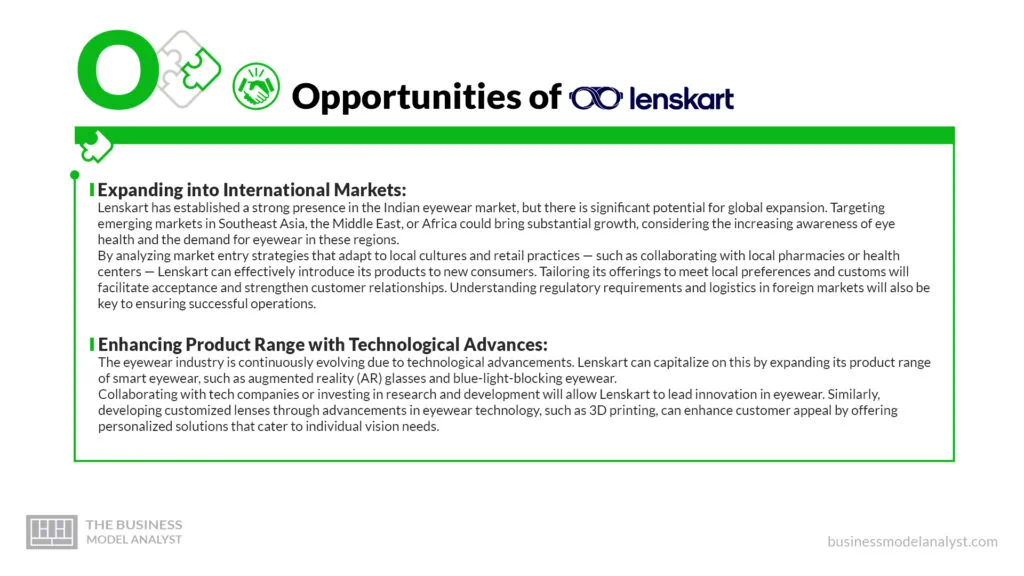 O

Opportunities of lenskart

Expanding into International Markets:
Lenskart has established a strong presence in the Indian eyewear market, but there is significant potential for global expansion. Targeting emerging markets in Southeast Asia, the Middle East, or Africa could bring substantial growth, considering the increasing awareness of eye health and the demand for eyewear in these regions.
By analyzing market entry strategies that adapt to local cultures and retail practices — such as collaborating with local pharmacies or health centers — Lenskart can effectively introduce its products to new consumers. Tailoring its offerings to meet local preferences and customs will facilitate acceptance and strengthen customer relationships. Understanding regulatory requirements and logistics in foreign markets will also be key to ensuring successful operations.

Enhancing Product Range with Technological Advances:
The eyewear industry is continuously evolving due to technological advancements. Lenskart can capitalize on this by expanding its product range of smart eyewear, such as augmented reality (AR) glasses and blue-light-blocking eyewear.
Collaborating with tech companies or investing in research and development will allow Lenskart to lead innovation in eyewear. Similarly, developing customized lenses through advancements in eyewear technology, such as 3D printing, can enhance customer appeal by offering personalized solutions that cater to individual vision needs.

THE BUSINESS MODEL ANALYST

businessmodelanalyst.com